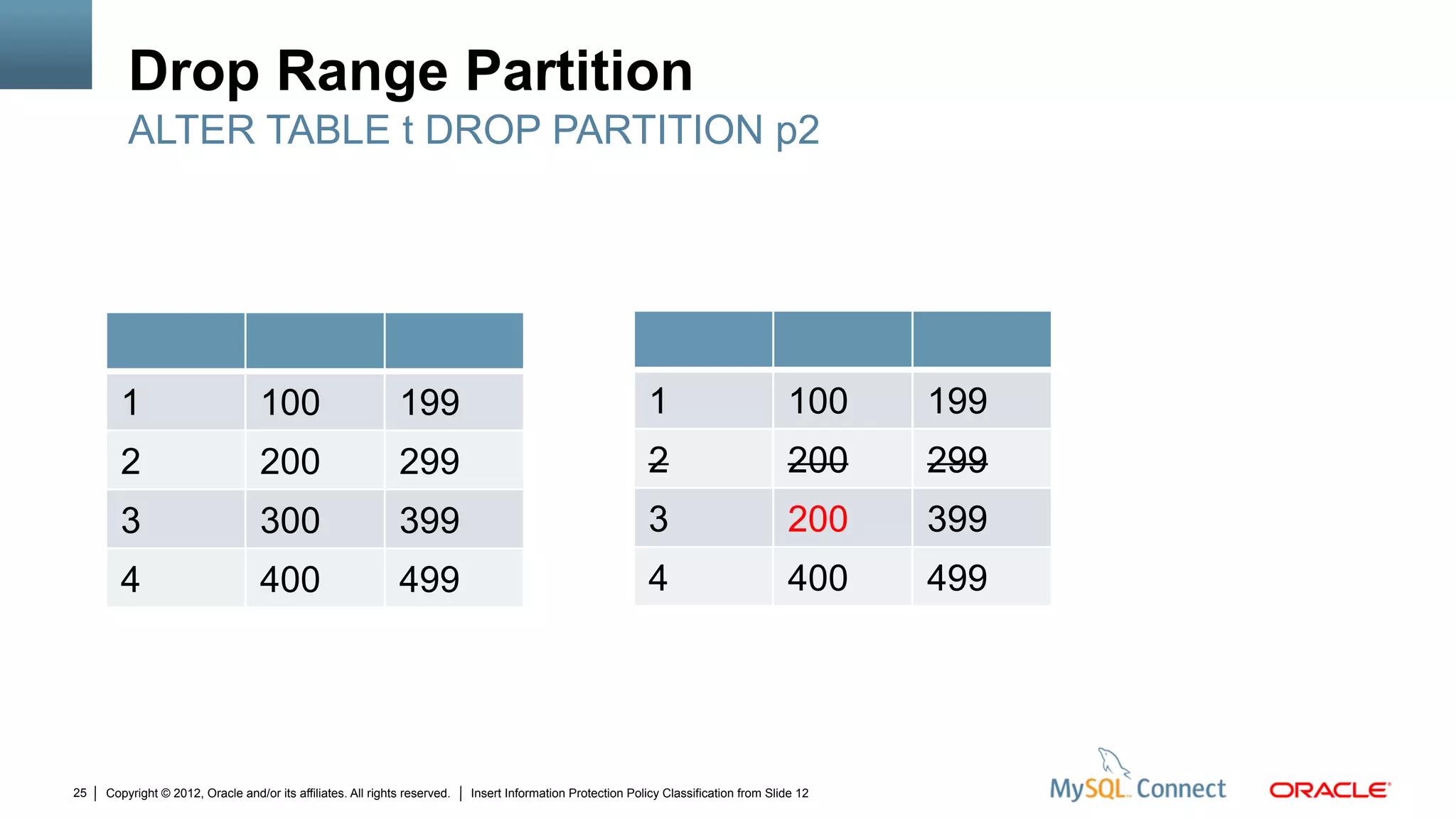 Drop Range Partition
ALTER TABLE t DROP PARTITION p2

| | | |
|---|---|---|
| 1 | 100 | 199 |
| 2 | 200 | 299 |
| 3 | 300 | 399 |
| 4 | 400 | 499 |

| | | |
|---|---|---|
| 1 | 100 | 199 |
| ~~2~~ | ~~200~~ | ~~299~~ |
| 3 | 200 | 399 |
| 4 | 400 | 499 |

25 | Copyright © 2012, Oracle and/or its affiliates. All rights reserved. | Insert Information Protection Policy Classification from Slide 12

MySQL Connect ORACLE